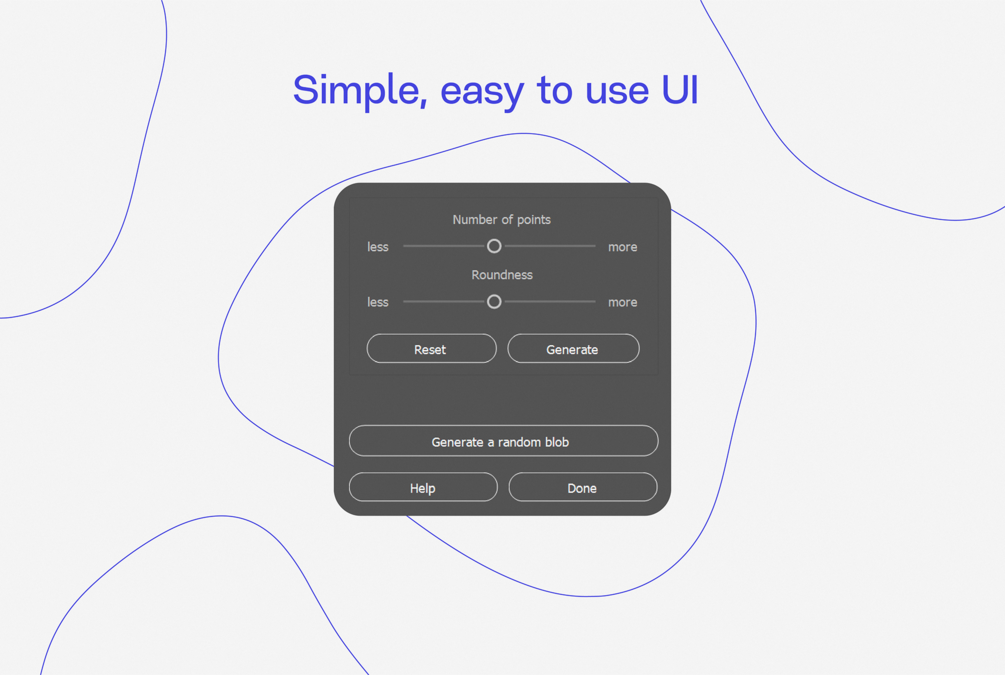 Simple, easy to use UI

Number of points

less more

Roundness

less more

Reset Generate

Generate a random blob

Help Done